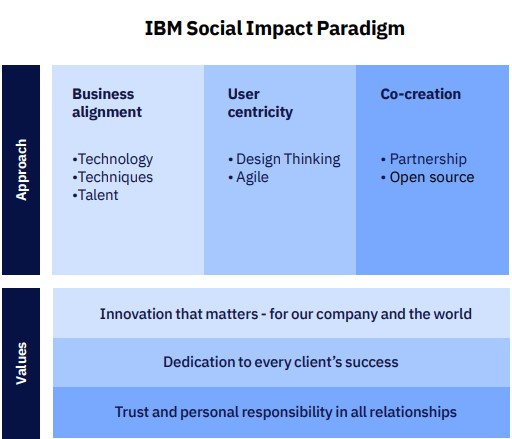 IBM Social Impact Paradigm

Approach

Business alignment

•Technology
•Techniques
•Talent

User centricity

• Design Thinking
• Agile

Co-creation

• Partnership
• Open source

Values

Innovation that matters - for our company and the world

Dedication to every client's success

Trust and personal responsibility in all relationships